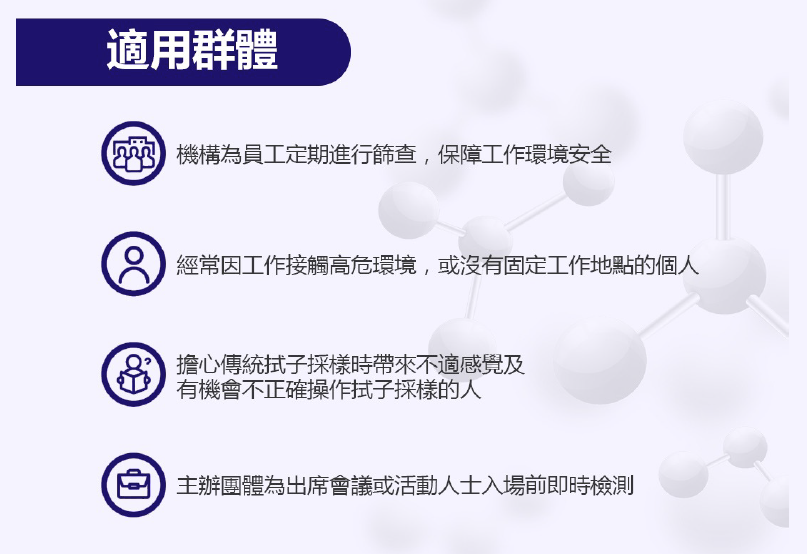 適用群體

機構為員工定期進行篩查，保障工作環境安全

經常因工作接觸高危環境，或沒有固定工作地點的個人

擔心傳統拭子採樣時帶來不適感覺及有機會不正確操作拭子採樣的人

主辦團體為出席會議或活動人士入場前即時檢測